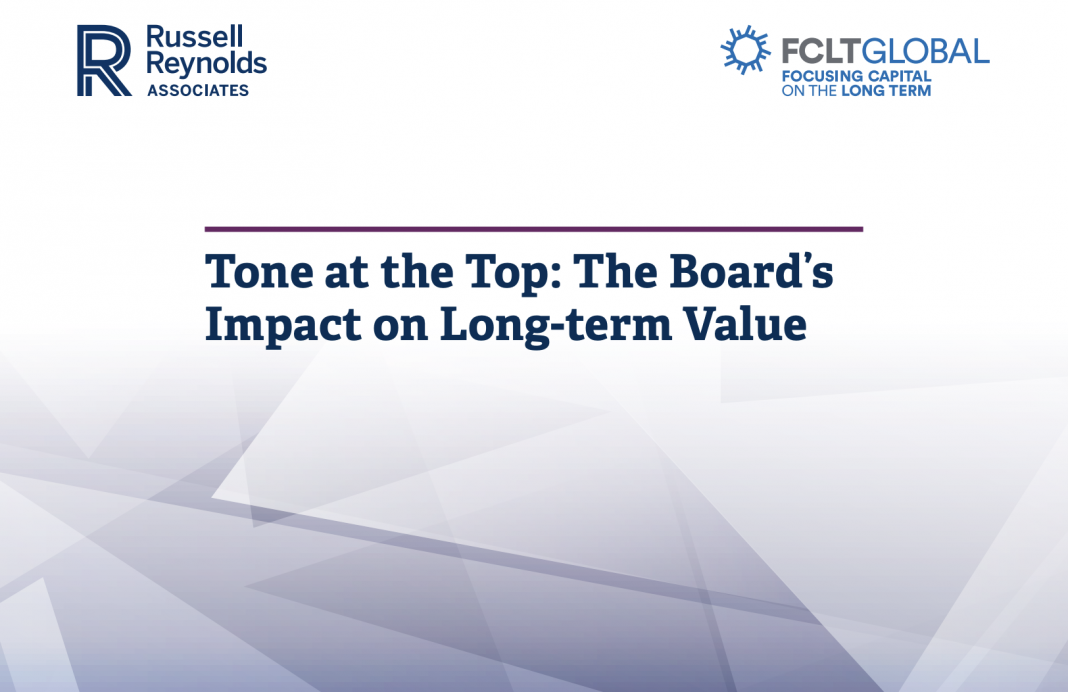 Russell Reynolds ASSOCIATES

FCLTGLOBAL
FOCUSING CAPITAL ON THE LONG TERM

Tone at the Top: The Board's Impact on Long-term Value